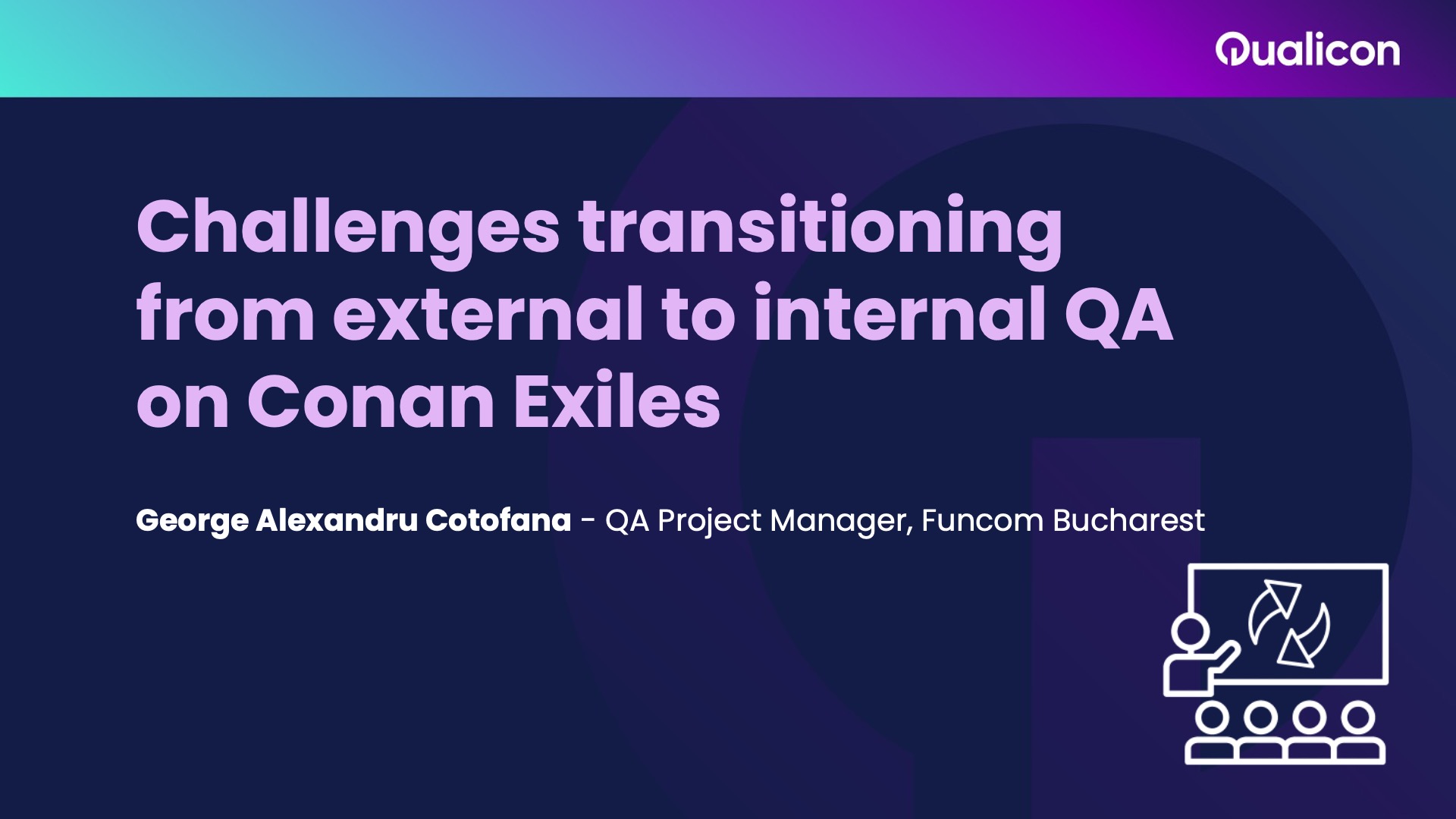 Qualicon

Challenges transitioning from external to internal QA on Conan Exiles

George Alexandru Cotofana - QA Project Manager, Funcom Bucharest